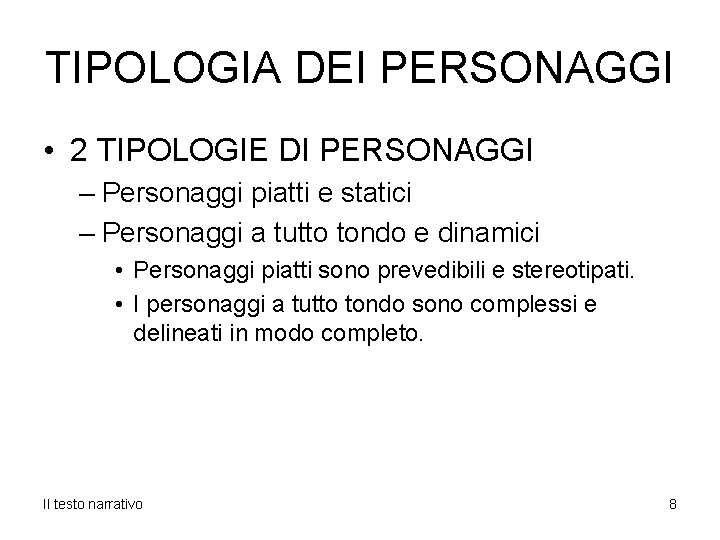 TIPOLOGIA DEI PERSONAGGI

• 2 TIPOLOGIE DI PERSONAGGI
– Personaggi piatti e statici
– Personaggi a tutto tondo e dinamici
• Personaggi piatti sono prevedibili e stereotipati.
• I personaggi a tutto tondo sono complessi e delineati in modo completo.

Il testo narrativo

8